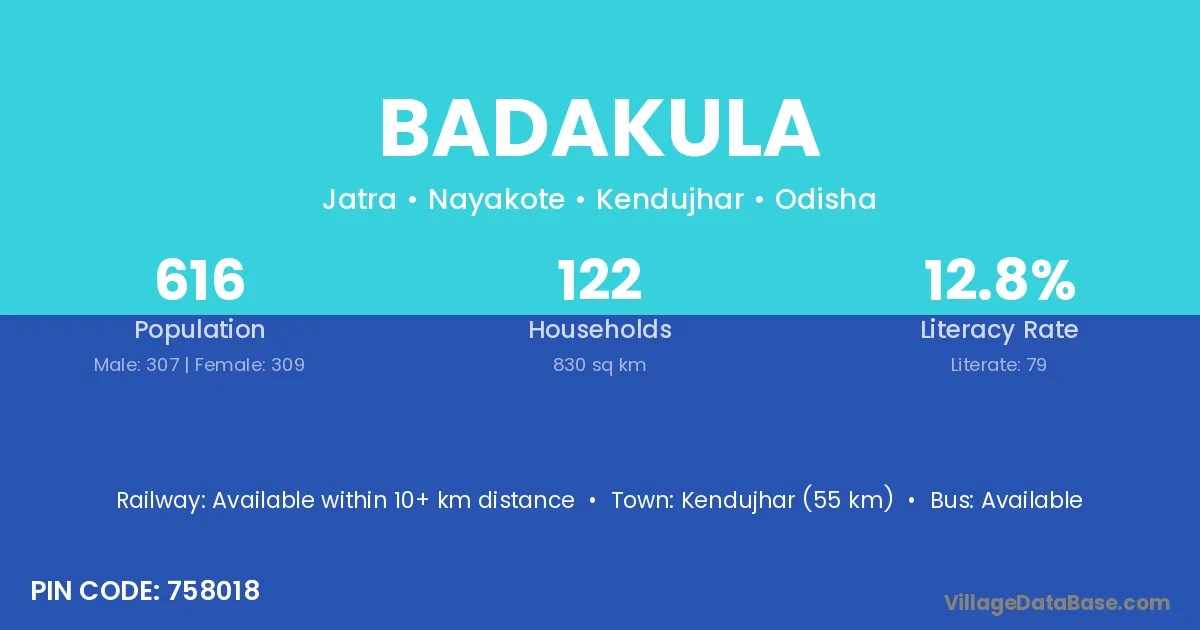 BADAKULA

Jatra • Nayakote • Kendujhar • Odisha

616
Population
Male: 307 | Female: 309

122
Households
830 sq km

12.8%
Literacy Rate
Literate: 79

Railway: Available within 10+ km distance • Town: Kendujhar (55 km) • Bus: Available

PIN CODE: 758018

VillageDataBase.com